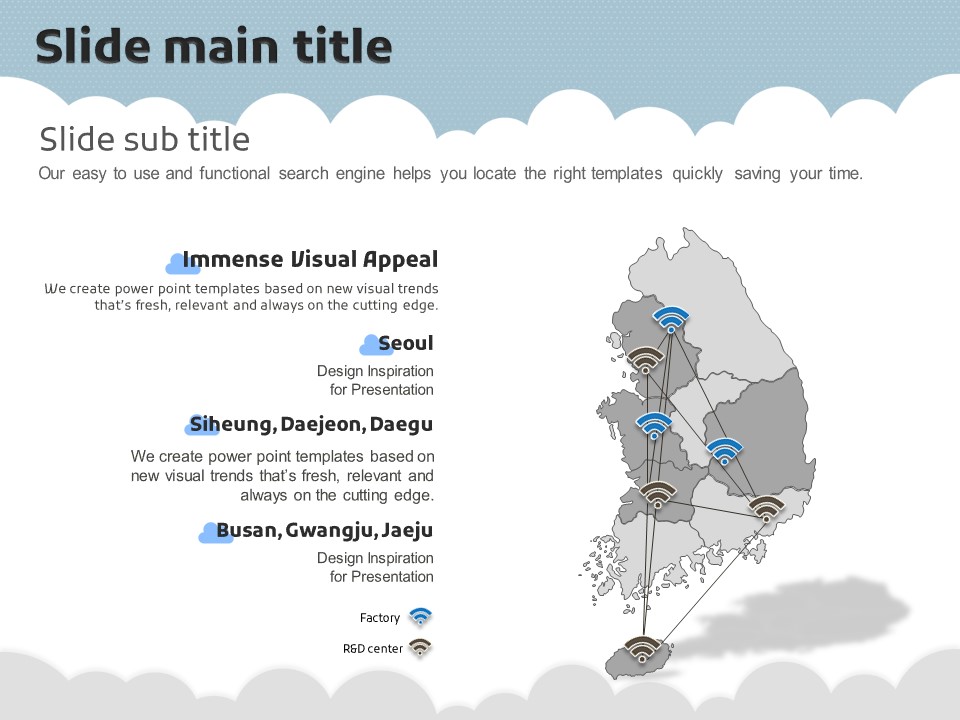 Slide main title

Slide sub title

Our easy to use and functional search engine helps you locate the right templates quickly saving your time.

Immense Visual Appeal

We create power point templates based on new visual trends that's fresh, relevant and always on the cutting edge.

Seoul

Design Inspiration for Presentation

Siheung, Daejeon, Daegu

We create power point templates based on new visual trends that's fresh, relevant and always on the cutting edge.

Busan, Gwangju, Jaeju

Design Inspiration for Presentation

Factory

R&D center